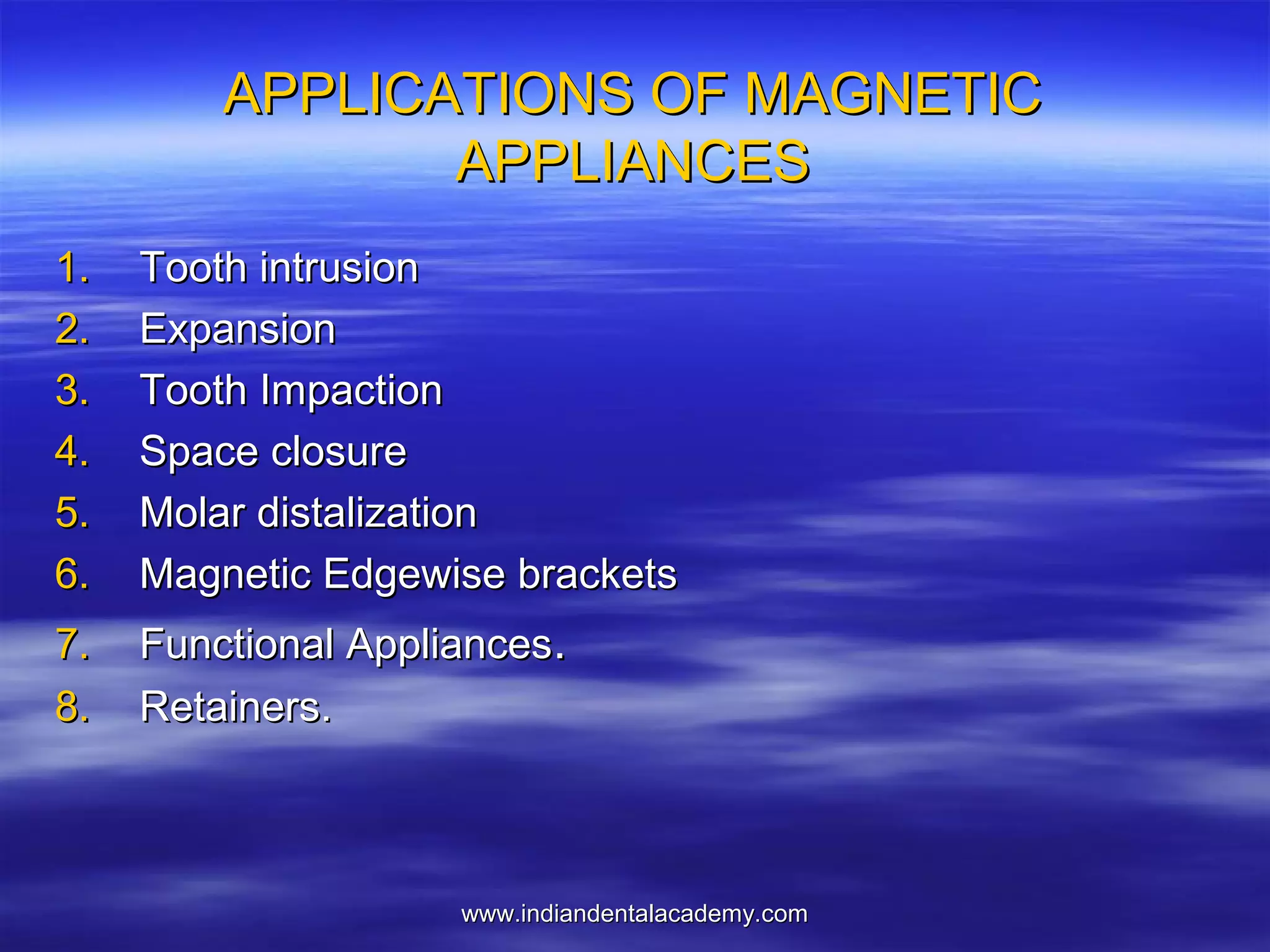 APPLICATIONS OF MAGNETIC APPLIANCES

1. Tooth intrusion
2. Expansion
3. Tooth Impaction
4. Space closure
5. Molar distalization
6. Magnetic Edgewise brackets
7. Functional Appliances.
8. Retainers.

www.indiandentalacademy.com